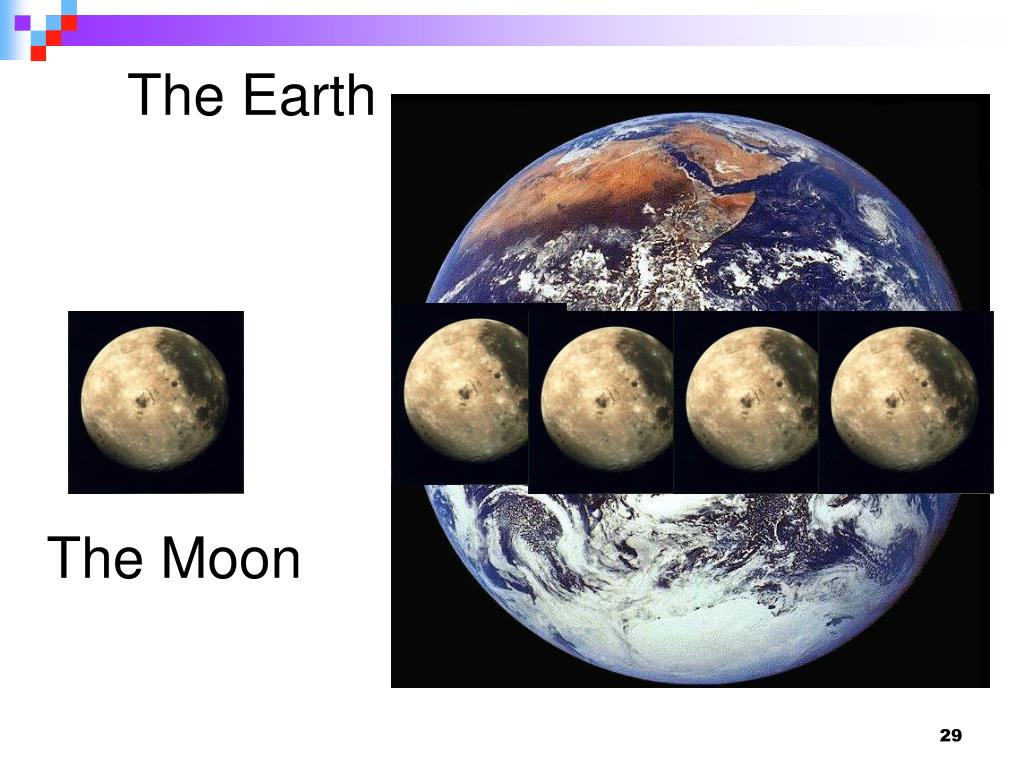 The Earth

The Moon

29